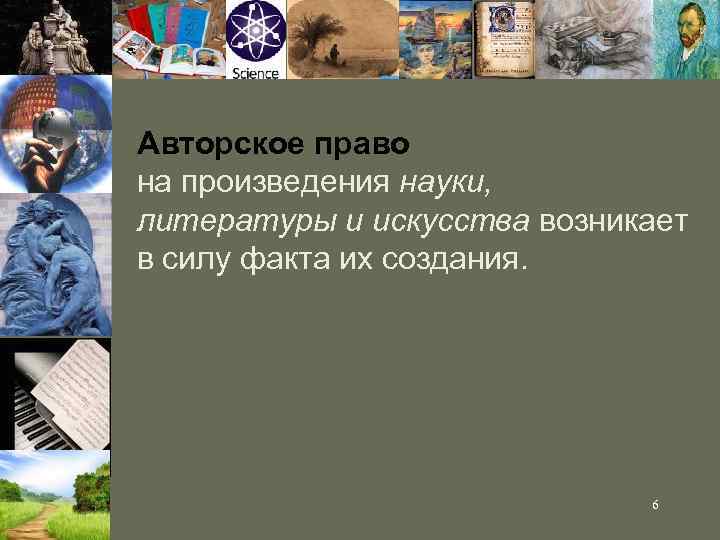 Science

Авторское право
на произведения науки, литературы и искусства возникает в силу факта их создания.

6